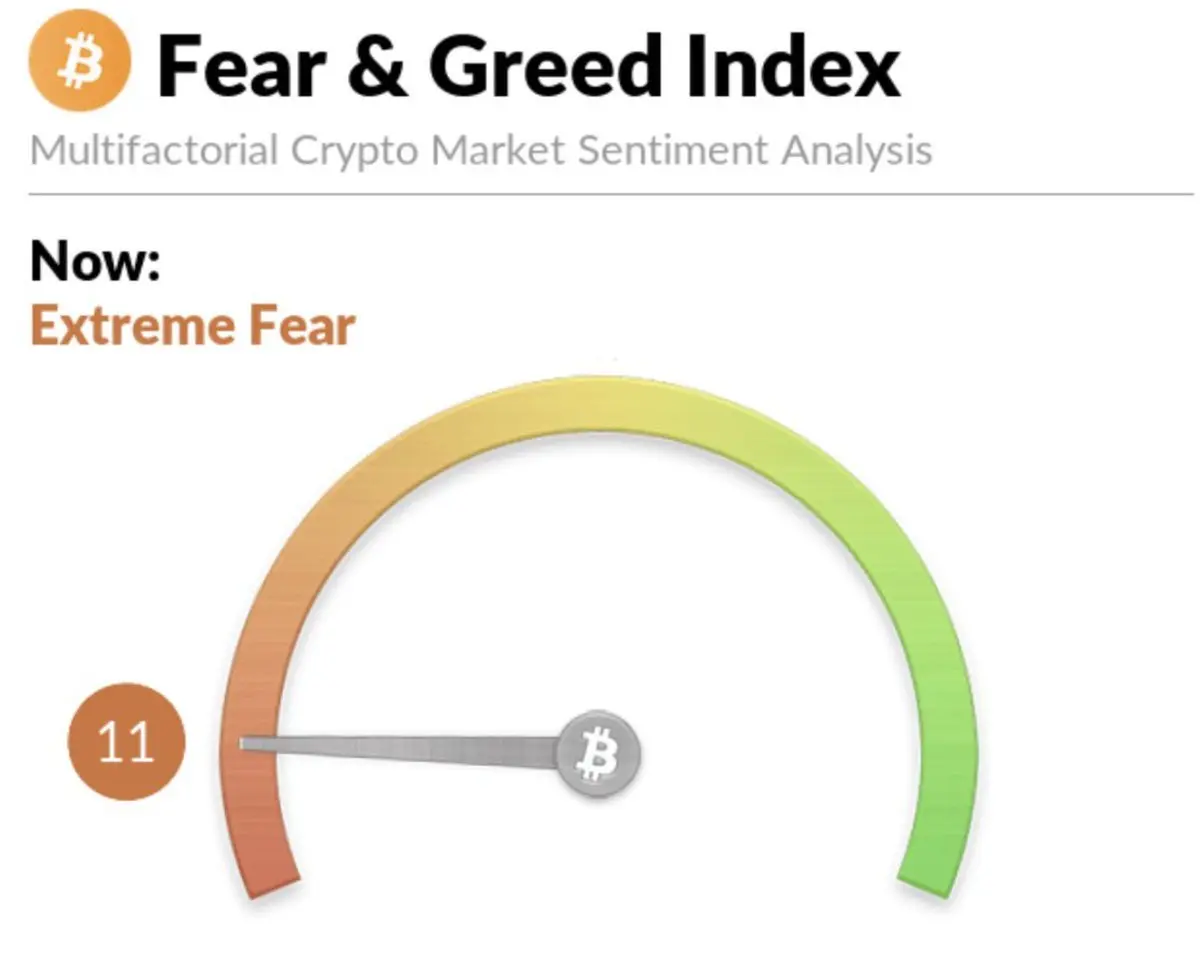 Fear & Greed Index

Multifactorial Crypto Market Sentiment Analysis

Now:
Extreme Fear

11